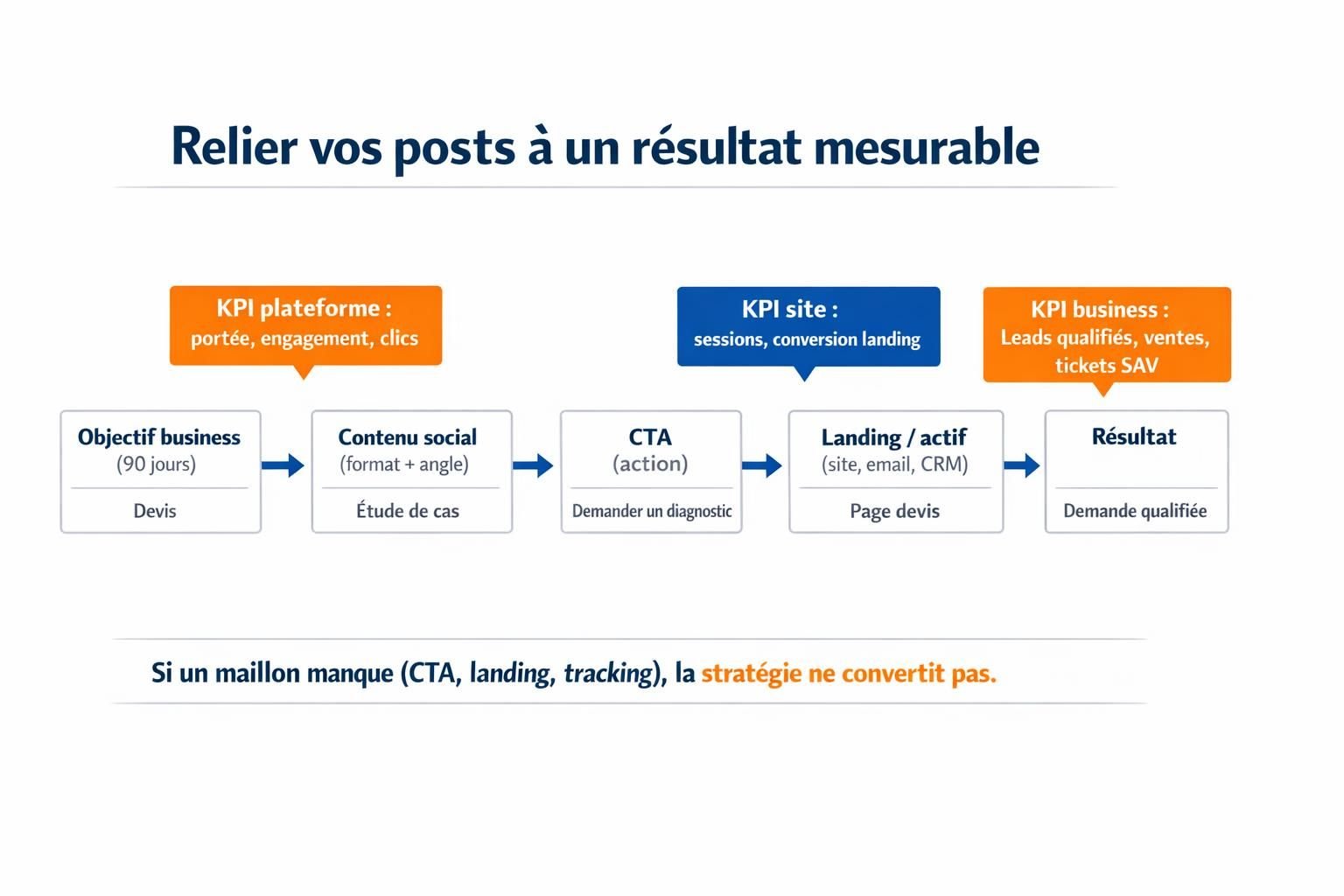 Relier vos posts à un résultat mesurable

KPI plateforme :
portée, engagement, clics

KPI site :
sessions, conversion landing

KPI business :
Leads qualifiés, ventes, tickets SAV

Objectif business
(90 jours)
Devis

Contenu social
(format + angle)
Étude de cas

CTA
(action)
Demander un diagnostic

Landing / actif
(site, email, CRM)
Page devis

Résultat
Demande qualifiée

Si un maillon manque (CTA, landing, tracking), la stratégie ne convertit pas.